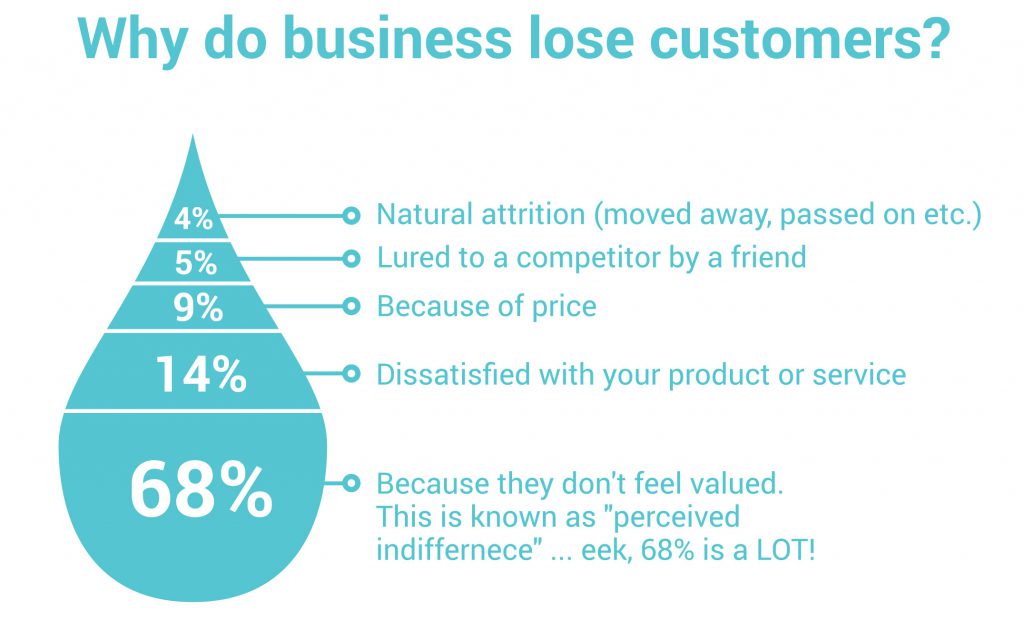 Why do business lose customers?

4% Natural attrition (moved away, passed on etc.)

5% Lured to a competitor by a friend

9% Because of price

14% Dissatisfied with your product or service

68% Because they don't feel valued. This is known as "perceived indiffernece" ... eek, 68% is a LOT!